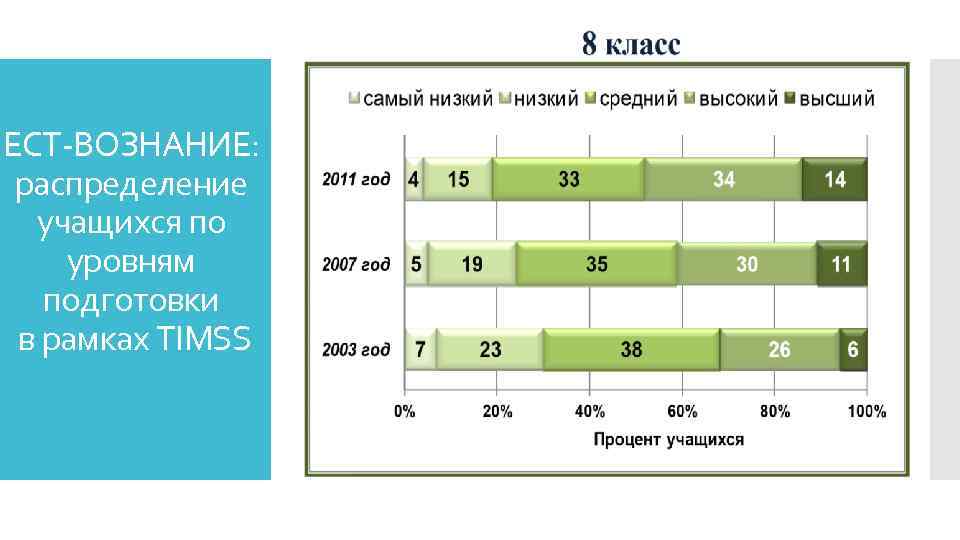 ЕСТ-ВОЗНАНИЕ: распределение учащихся по уровням подготовки в рамках TIMSS

8 класс

самый низкий низкий средний высокий высший

2011 год 4 15 33 34 14

2007 год 5 19 35 30 11

2003 год 7 23 38 26 6

0% 20% 40% 60% 80% 100%

Процент учащихся